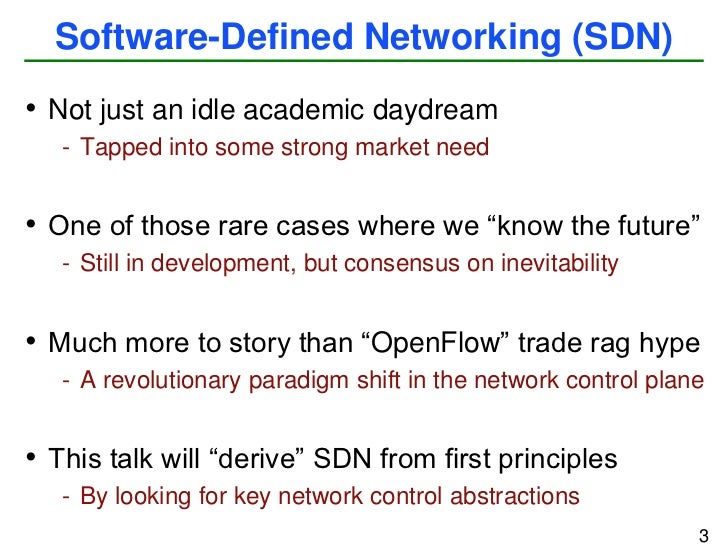 Software-Defined Networking (SDN)

• Not just an idle academic daydream
- Tapped into some strong market need

• One of those rare cases where we “know the future”
- Still in development, but consensus on inevitability

• Much more to story than “OpenFlow” trade rag hype
- A revolutionary paradigm shift in the network control plane

• This talk will “derive” SDN from first principles
- By looking for key network control abstractions

3